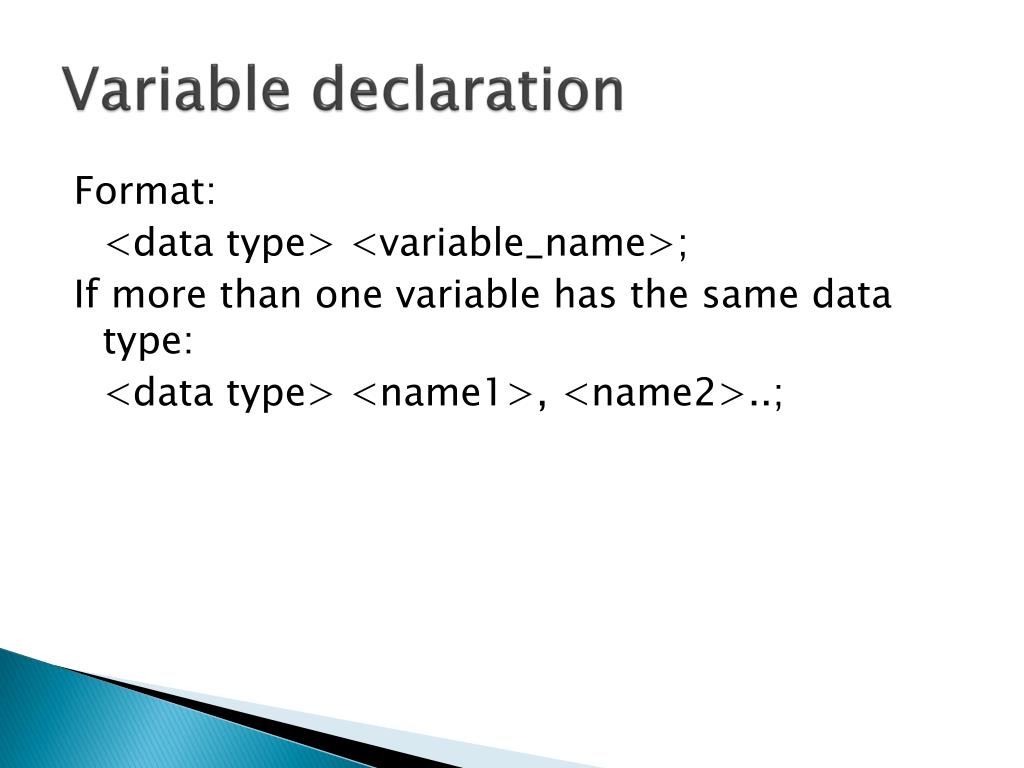 Variable declaration

Format:

<data type> <variable_name>;

If more than one variable has the same data type:

<data type> <name1>, <name2>..;